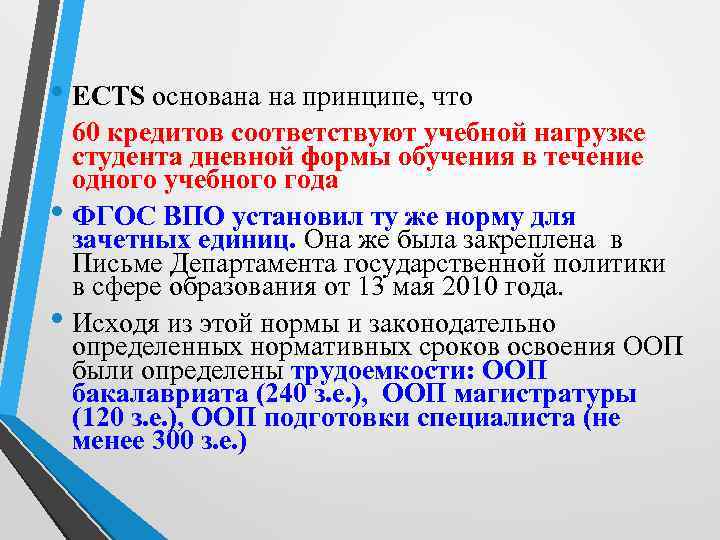 • ECTS основана на принципе, что

60 кредитов соответствуют учебной нагрузке студента дневной формы обучения в течение одного учебного года

• ФГОС ВПО установил ту же норму для зачетных единиц. Она же была закреплена в Письме Департамента государственной политики в сфере образования от 13 мая 2010 года.

• Исходя из этой нормы и законодательно определенных нормативных сроков освоения ООП были определены трудоемкости: ООП бакалавриата (240 з.е.), ООП магистратуры (120 з.е.), ООП подготовки специалиста (не менее 300 з.е.)